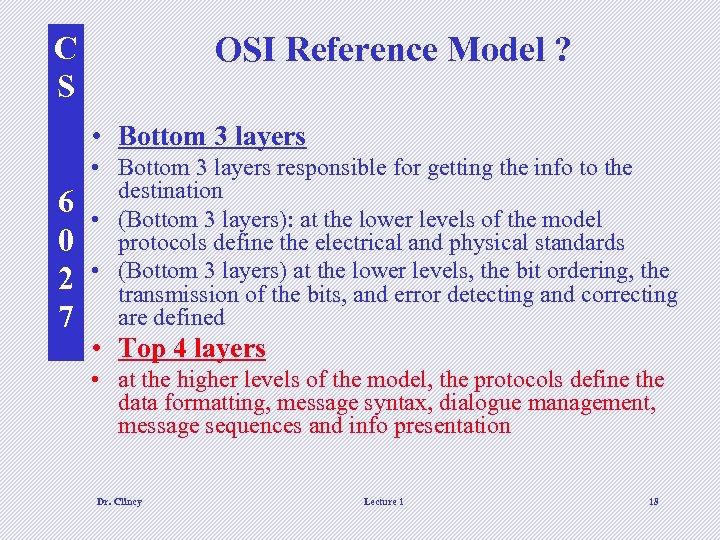 CS 6027

OSI Reference Model ?

• Bottom 3 layers
• Bottom 3 layers responsible for getting the info to the destination
• (Bottom 3 layers): at the lower levels of the model protocols define the electrical and physical standards
• (Bottom 3 layers) at the lower levels, the bit ordering, the transmission of the bits, and error detecting and correcting are defined
• Top 4 layers
• at the higher levels of the model, the protocols define the data formatting, message syntax, dialogue management, message sequences and info presentation

Dr. Clincy Lecture 1 18